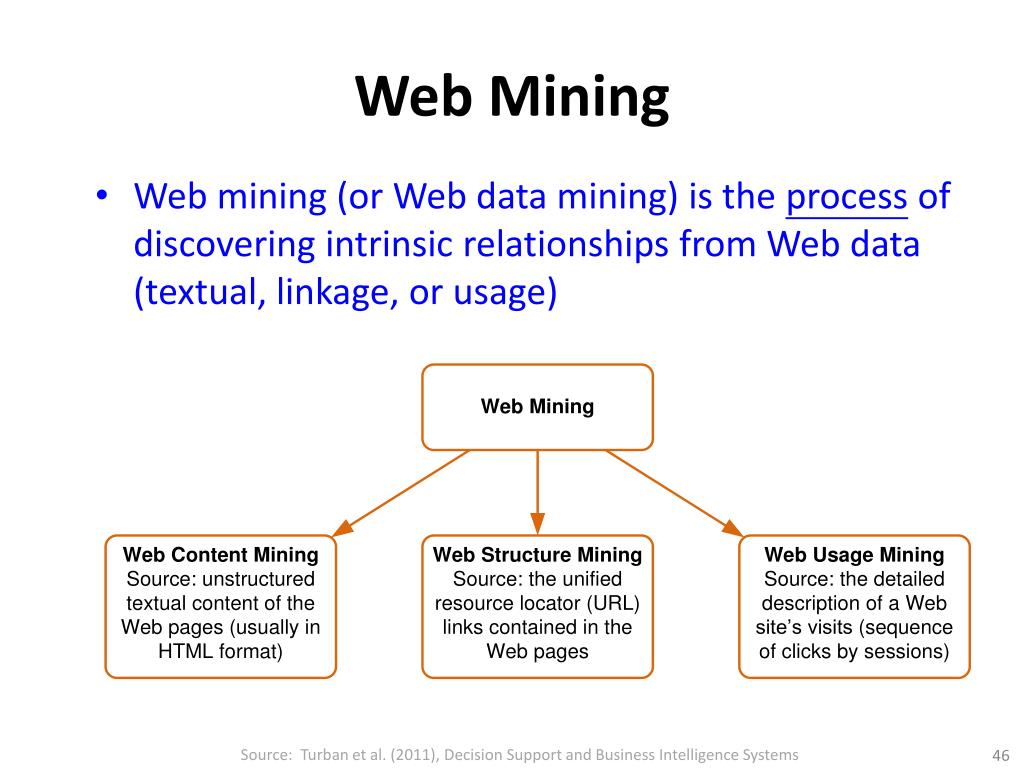 Web Mining

• Web mining (or Web data mining) is the process of discovering intrinsic relationships from Web data (textual, linkage, or usage)

Web Mining

Web Content Mining
Source: unstructured textual content of the Web pages (usually in HTML format)

Web Structure Mining
Source: the unified resource locator (URL) links contained in the Web pages

Web Usage Mining
Source: the detailed description of a Web site's visits (sequence of clicks by sessions)

Source: Turban et al. (2011), Decision Support and Business Intelligence Systems

46